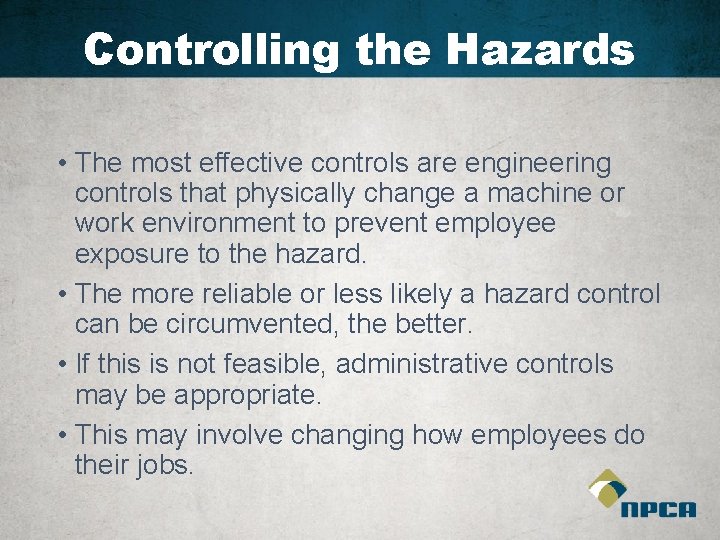 Controlling the Hazards

• The most effective controls are engineering controls that physically change a machine or work environment to prevent employee exposure to the hazard.

• The more reliable or less likely a hazard control can be circumvented, the better.

• If this is not feasible, administrative controls may be appropriate.

• This may involve changing how employees do their jobs.

NPCA